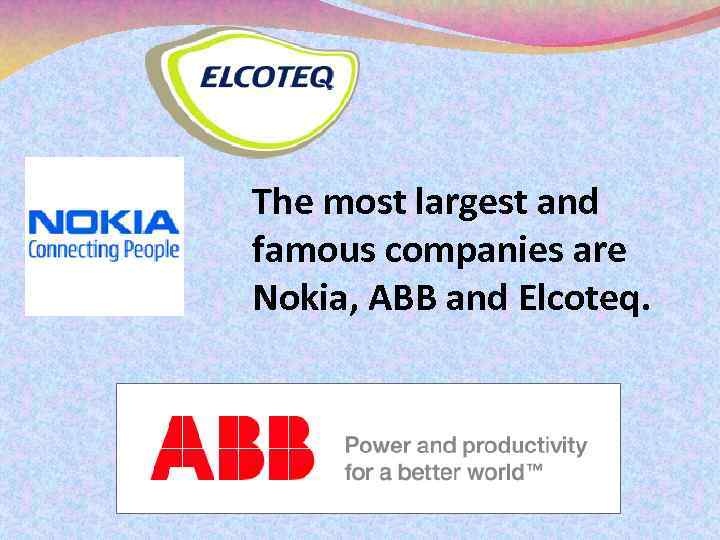 ELCOTEQ

NOKIA
Connecting People

The most largest and famous companies are Nokia, ABB and Elcoteq.

ABB
Power and productivity for a better world™